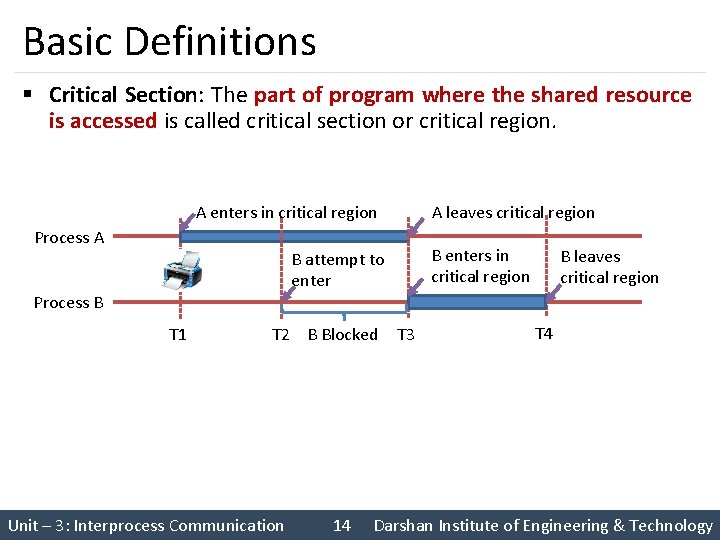 Basic Definitions

▪ Critical Section: The part of program where the shared resource is accessed is called critical section or critical region.

A enters in critical region
A leaves critical region
Process A
B attempt to enter
B enters in critical region
B leaves critical region
Process B
T1
T2
B Blocked
T3
T4

Unit – 3: Interprocess Communication 14 Darshan Institute of Engineering & Technology